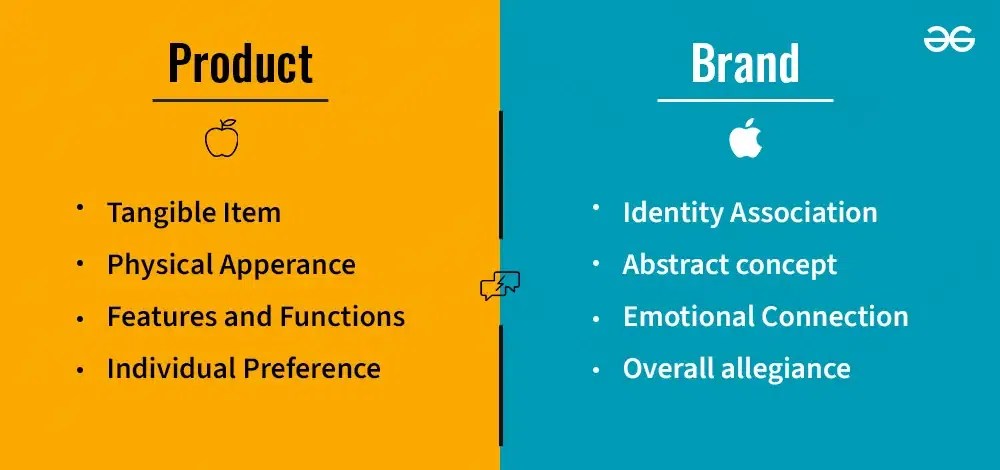 Product

- Tangible Item
- Physical Apperance
- Features and Functions
- Individual Preference

Brand

- Identity Association
- Abstract concept
- Emotional Connection
- Overall allegiance